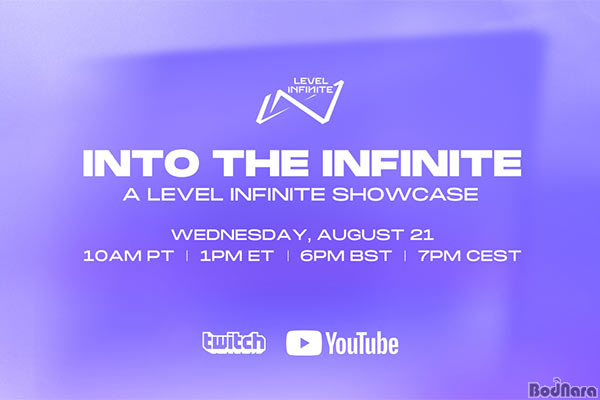 LEVEL INFINITE

INTO THE INFINITE
A LEVEL INFINITE SHOWCASE

WEDNESDAY, AUGUST 21
10AM PT | 1PM ET | 6PM BST | 7PM CEST

twitch YouTube

BodNara